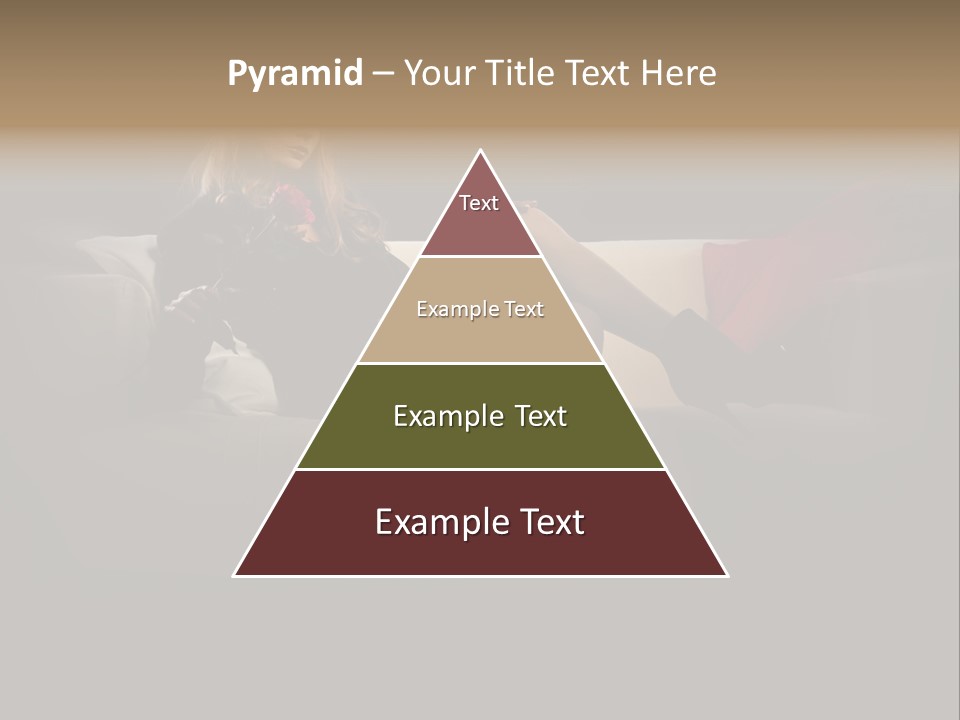 Pyramid – Your Title Text Here

Text

Example Text

Example Text

Example Text